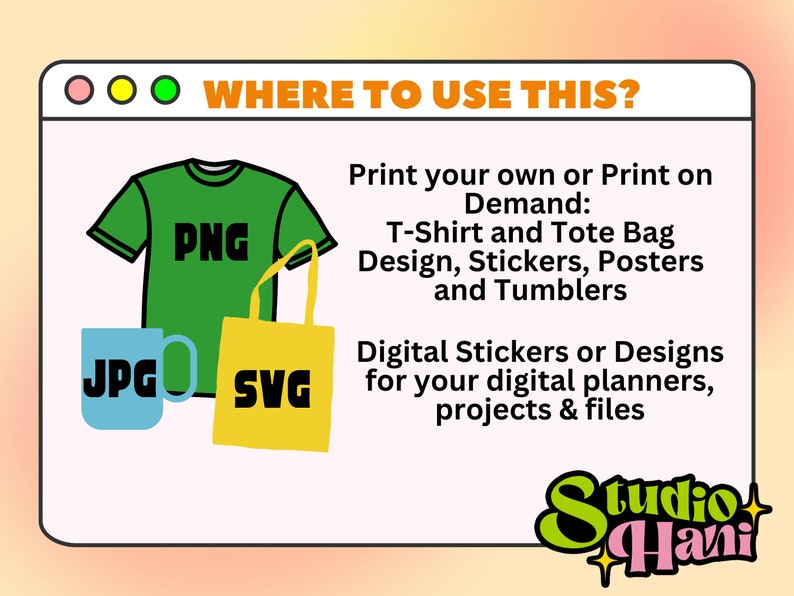 WHERE TO USE THIS?

PNG

JPG

SVG

Print your own or Print on Demand:
T-Shirt and Tote Bag Design, Stickers, Posters and Tumblers

Digital Stickers or Designs for your digital planners, projects & files

Studio Hani